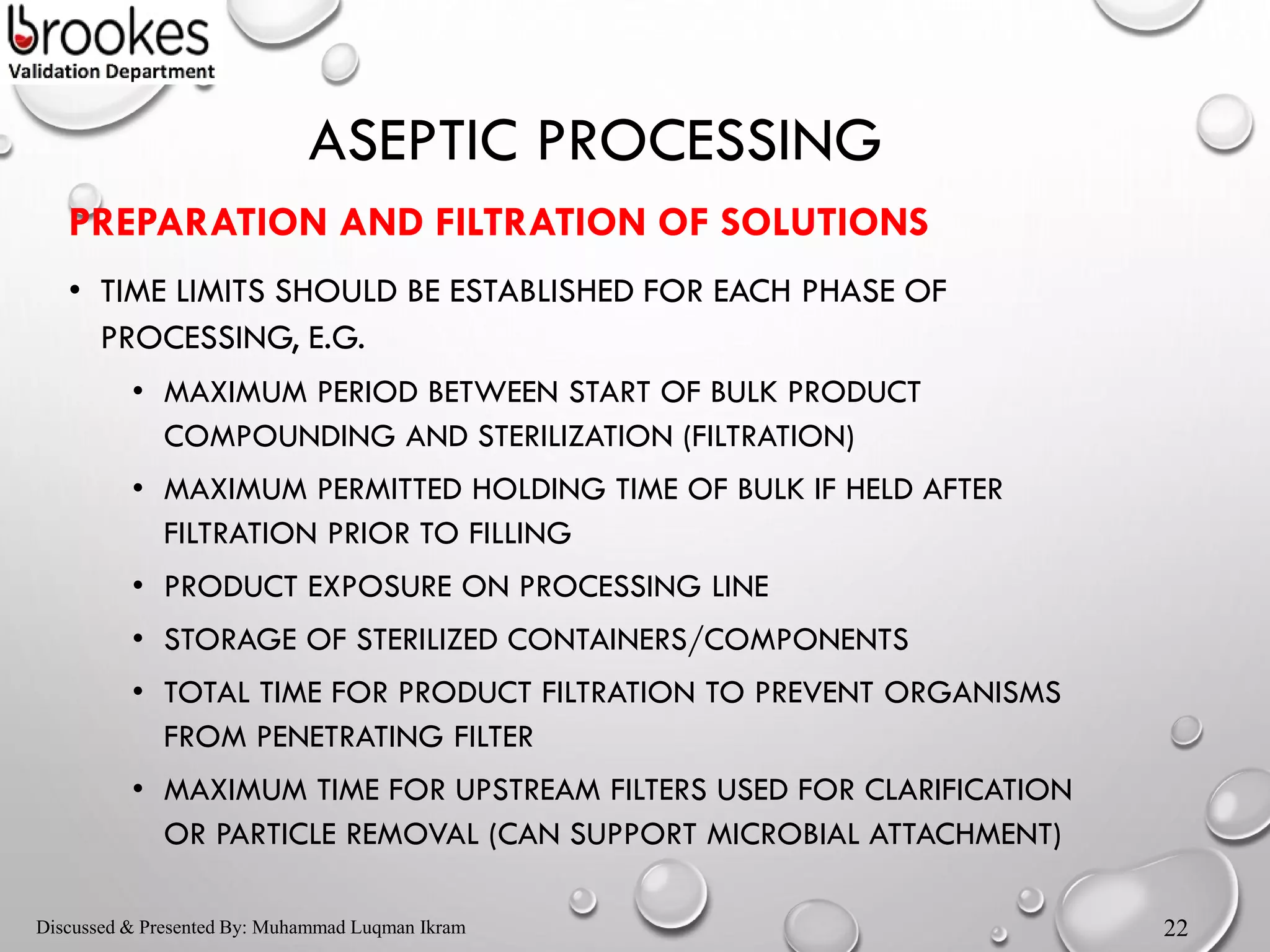 brookes
Validation Department

ASEPTIC PROCESSING

PREPARATION AND FILTRATION OF SOLUTIONS

• TIME LIMITS SHOULD BE ESTABLISHED FOR EACH PHASE OF PROCESSING, E.G.

• MAXIMUM PERIOD BETWEEN START OF BULK PRODUCT COMPOUNDING AND STERILIZATION (FILTRATION)

• MAXIMUM PERMITTED HOLDING TIME OF BULK IF HELD AFTER FILTRATION PRIOR TO FILLING

• PRODUCT EXPOSURE ON PROCESSING LINE

• STORAGE OF STERILIZED CONTAINERS/COMPONENTS

• TOTAL TIME FOR PRODUCT FILTRATION TO PREVENT ORGANISMS FROM PENETRATING FILTER

• MAXIMUM TIME FOR UPSTREAM FILTERS USED FOR CLARIFICATION OR PARTICLE REMOVAL (CAN SUPPORT MICROBIAL ATTACHMENT)

Discussed & Presented By: Muhammad Luqman Ikram

22